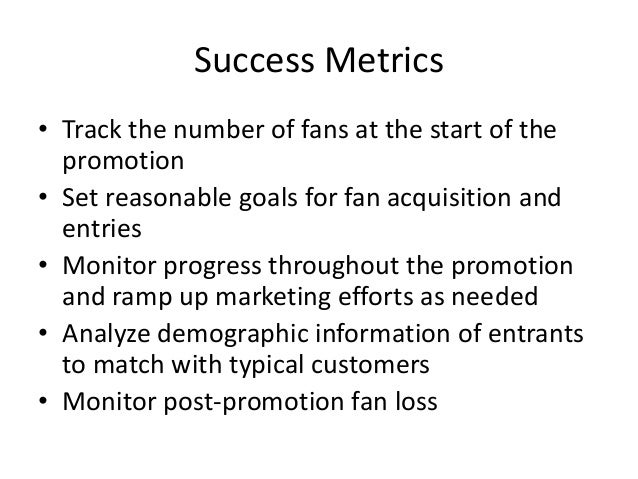 Success Metrics

• Track the number of fans at the start of the promotion
• Set reasonable goals for fan acquisition and entries
• Monitor progress throughout the promotion and ramp up marketing efforts as needed
• Analyze demographic information of entrants to match with typical customers
• Monitor post-promotion fan loss